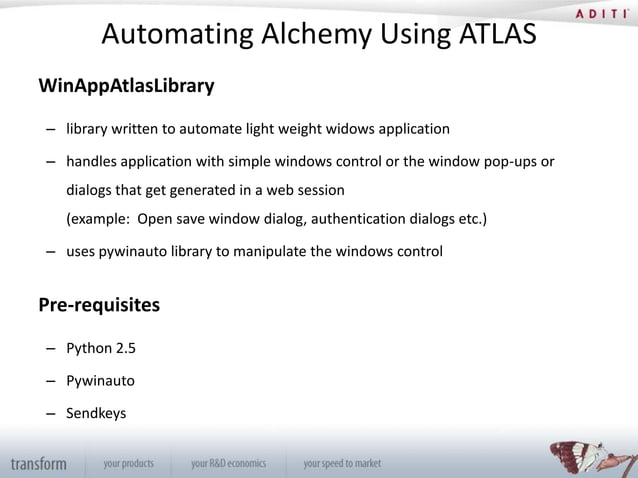 ADITI

Automating Alchemy Using ATLAS

WinAppAtlasLibrary

– library written to automate light weight widows application

– handles application with simple windows control or the window pop-ups or dialogs that get generated in a web session
(example: Open save window dialog, authentication dialogs etc.)

– uses pywinauto library to manipulate the windows control

Pre-requisites

– Python 2.5

– Pywinauto

– Sendkeys

transform your products your R&D economics your speed to market